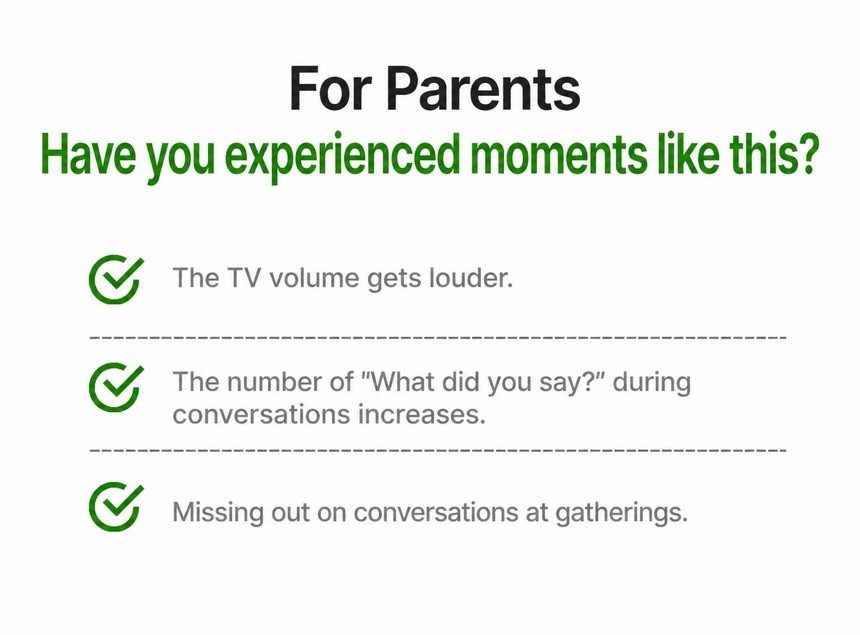 For Parents

Have you experienced moments like this?

The TV volume gets louder.

The number of "What did you say?" during conversations increases.

Missing out on conversations at gatherings.